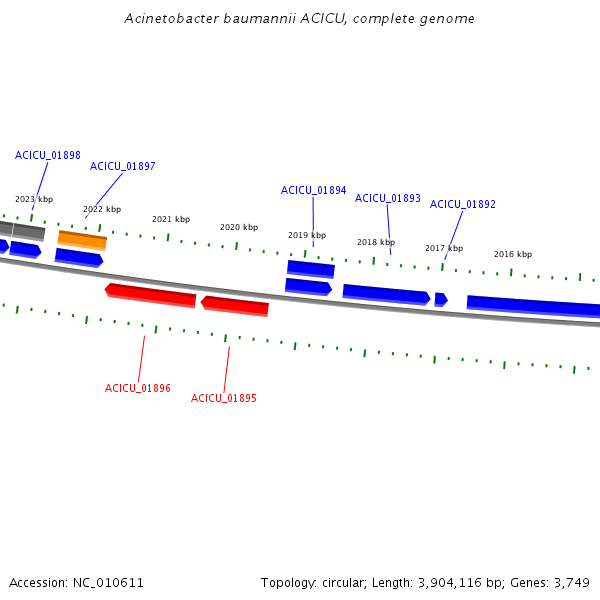 Acinetobacter baumannii ACICU, complete genome

ACICU_01898
ACICU_01897
ACICU_01894
ACICU_01893
ACICU_01892

2023 kbp
2022 kbp
2021 kbp
2020 kbp
2019 kbp
2018 kbp
2017 kbp
2016 kbp

ACICU_01896
ACICU_01895

Accession: NC_010611

Topology: circular; Length: 3,904,116 bp; Genes: 3,749